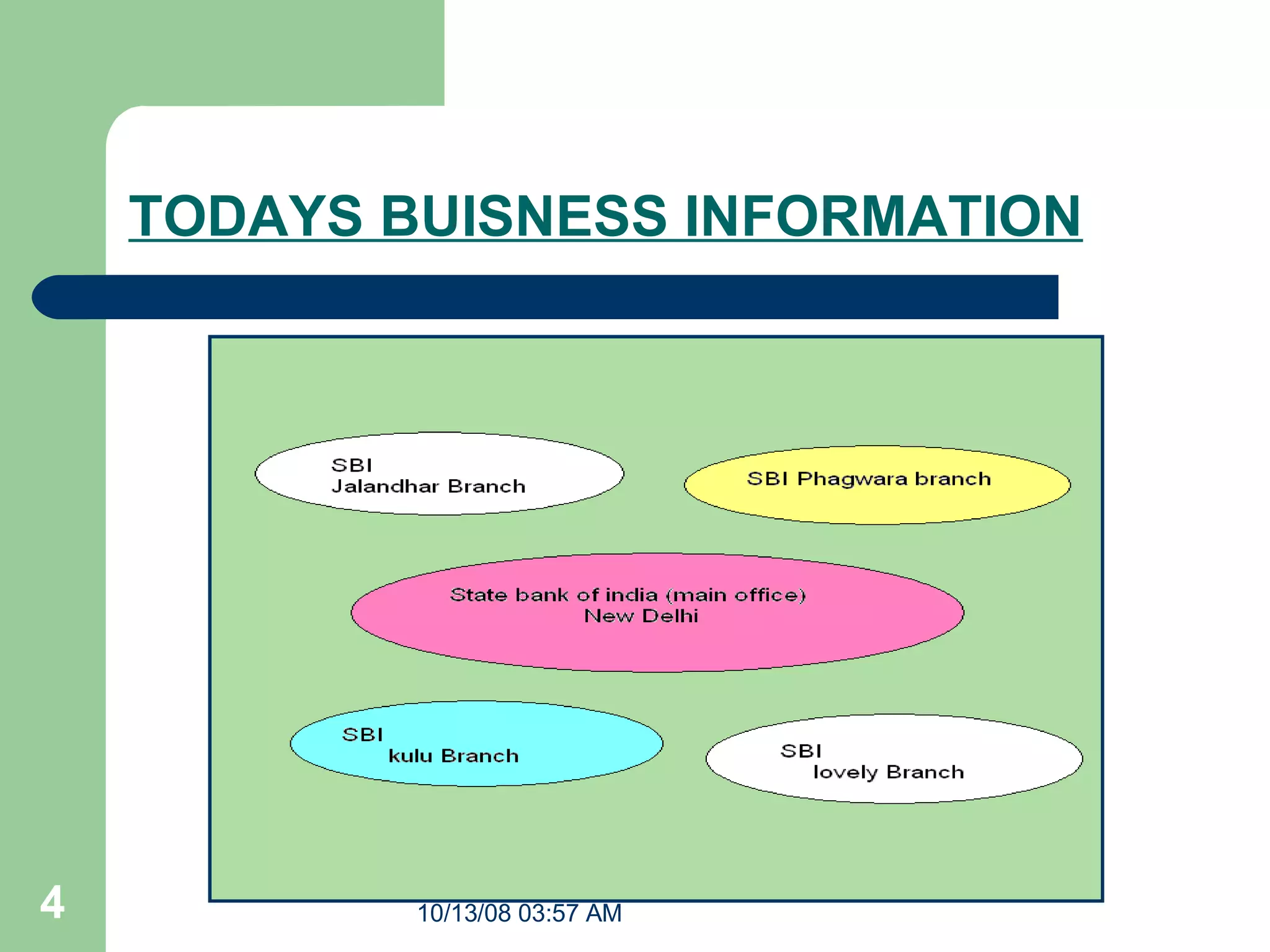 TODAYS BUISNESS INFORMATION

SBI
Jalandhar Branch

SBI Phagwara branch

State bank of india (main office)
New Delhi

SBI
kulu Branch

SBI
lovely Branch

4

10/13/08 03:57 AM